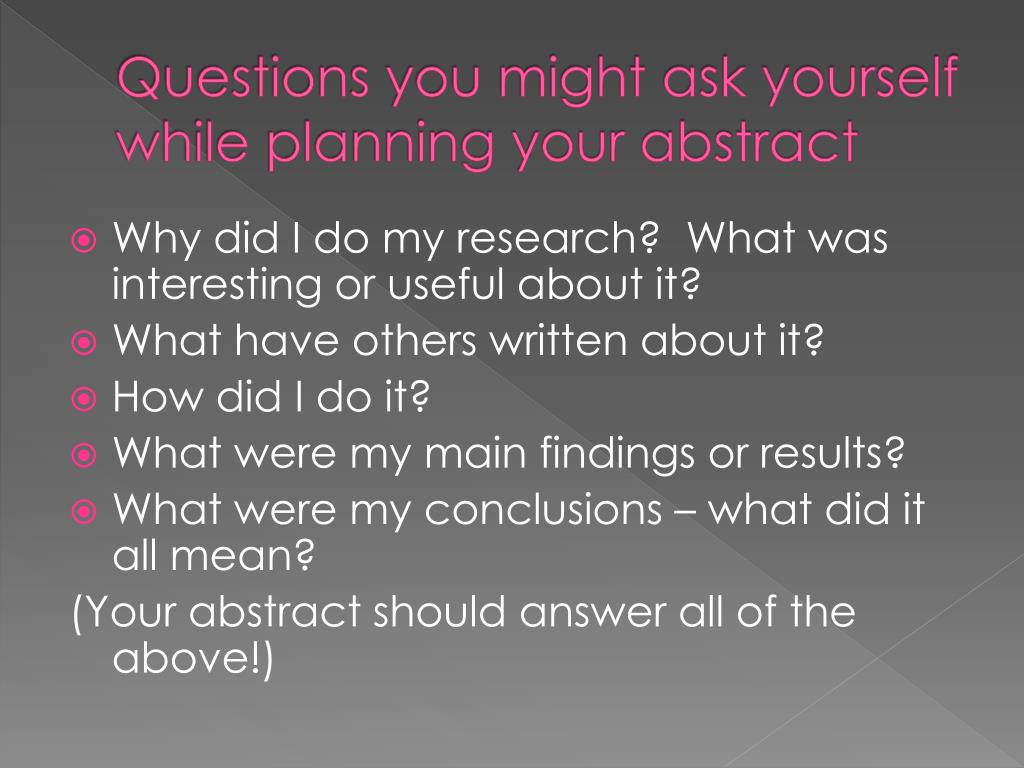 Questions you might ask yourself while planning your abstract

Why did I do my research? What was interesting or useful about it?
What have others written about it?
How did I do it?
What were my main findings or results?
What were my conclusions – what did it all mean?
(Your abstract should answer all of the above!)